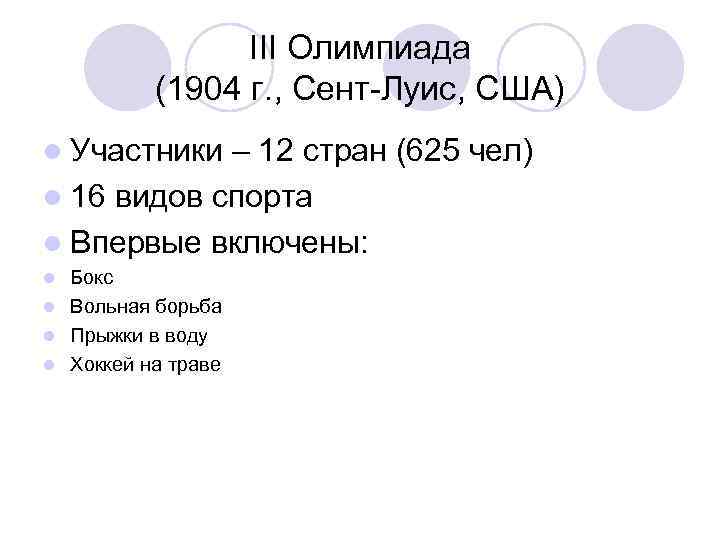 III Олимпиада
(1904 г., Сент-Луис, США)

Участники – 12 стран (625 чел)
16 видов спорта
Впервые включены:
Бокс
Вольная борьба
Прыжки в воду
Хоккей на траве